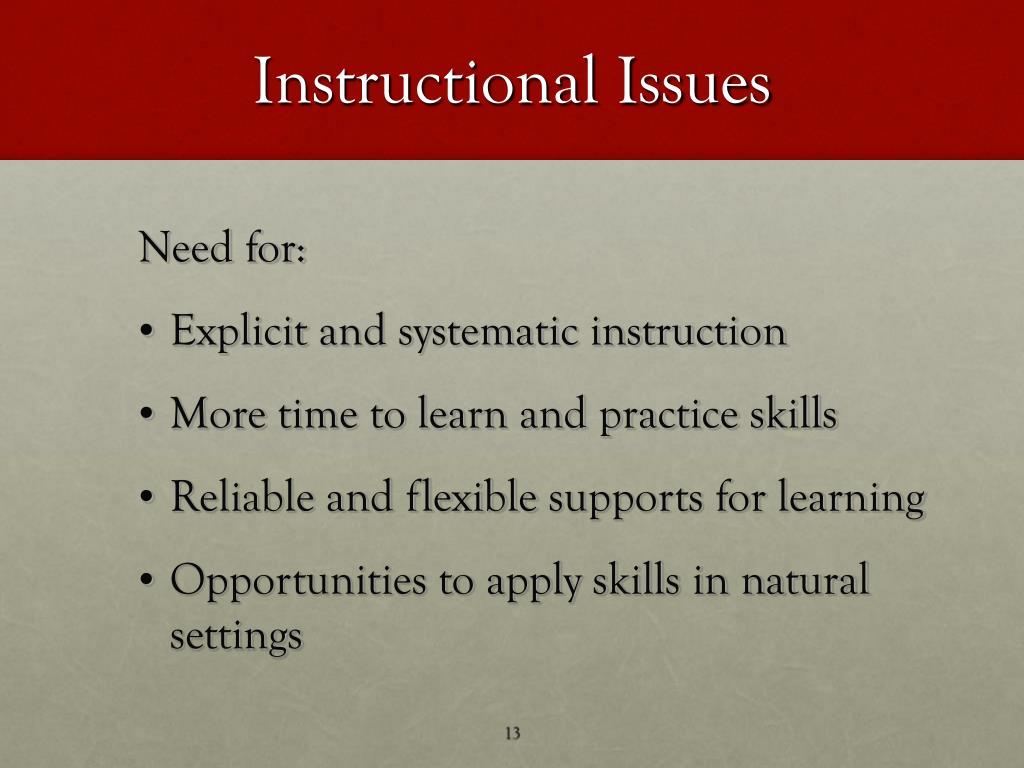 Instructional Issues

Need for:

• Explicit and systematic instruction
• More time to learn and practice skills
• Reliable and flexible supports for learning
• Opportunities to apply skills in natural settings

13